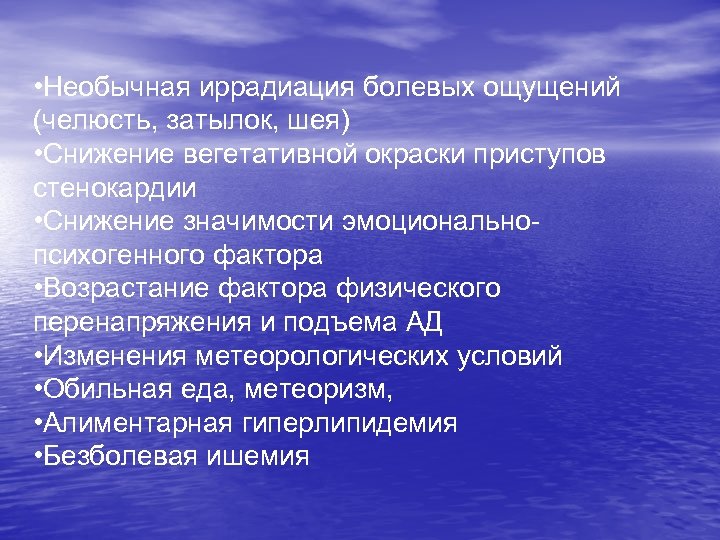 •Необычная иррадиация болевых ощущений (челюсть, затылок, шея)
•Снижение вегетативной окраски приступов стенокардии
•Снижение значимости эмоционально-психогенного фактора
•Возрастание фактора физического перенапряжения и подъема АД
•Изменения метеорологических условий
•Обильная еда, метеоризм,
•Алиментарная гиперлипидемия
•Безболевая ишемия